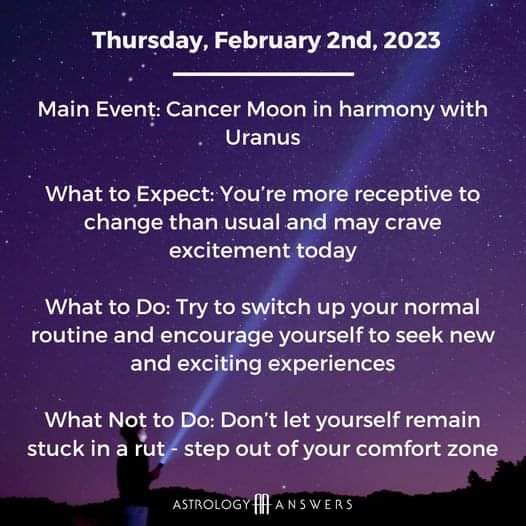 Thursday, February 2nd, 2023

Main Event: Cancer Moon in harmony with Uranus

What to Expect: You're more receptive to change than usual and may crave excitement today

What to Do: Try to switch up your normal routine and encourage yourself to seek new and exciting experiences

What Not to Do: Don't let yourself remain stuck in a rut - step out of your comfort zone

ASTROLOGY ANSWERS